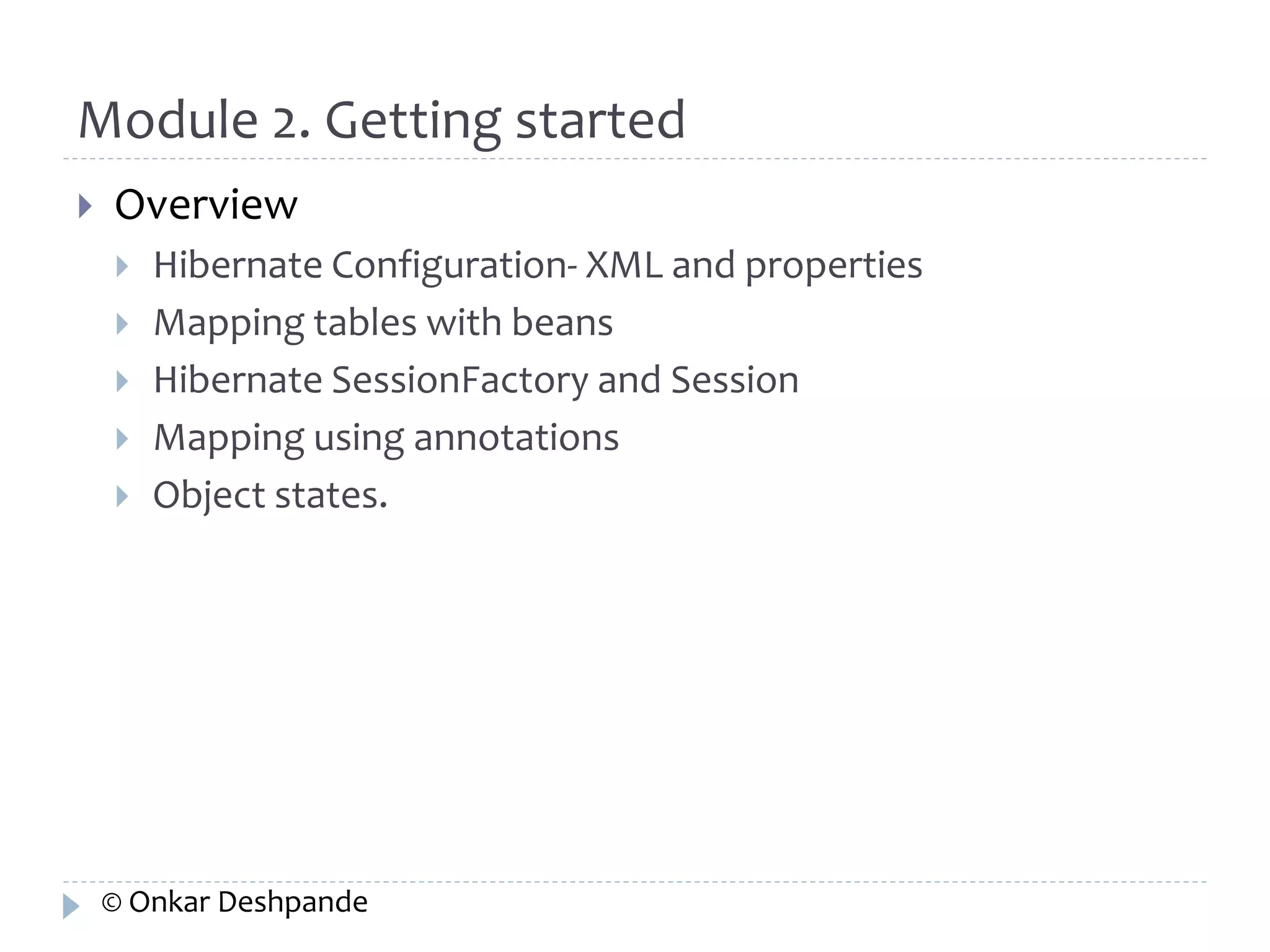 Module 2. Getting started

Overview

Hibernate Configuration- XML and properties

Mapping tables with beans

Hibernate SessionFactory and Session

Mapping using annotations

Object states.

© Onkar Deshpande